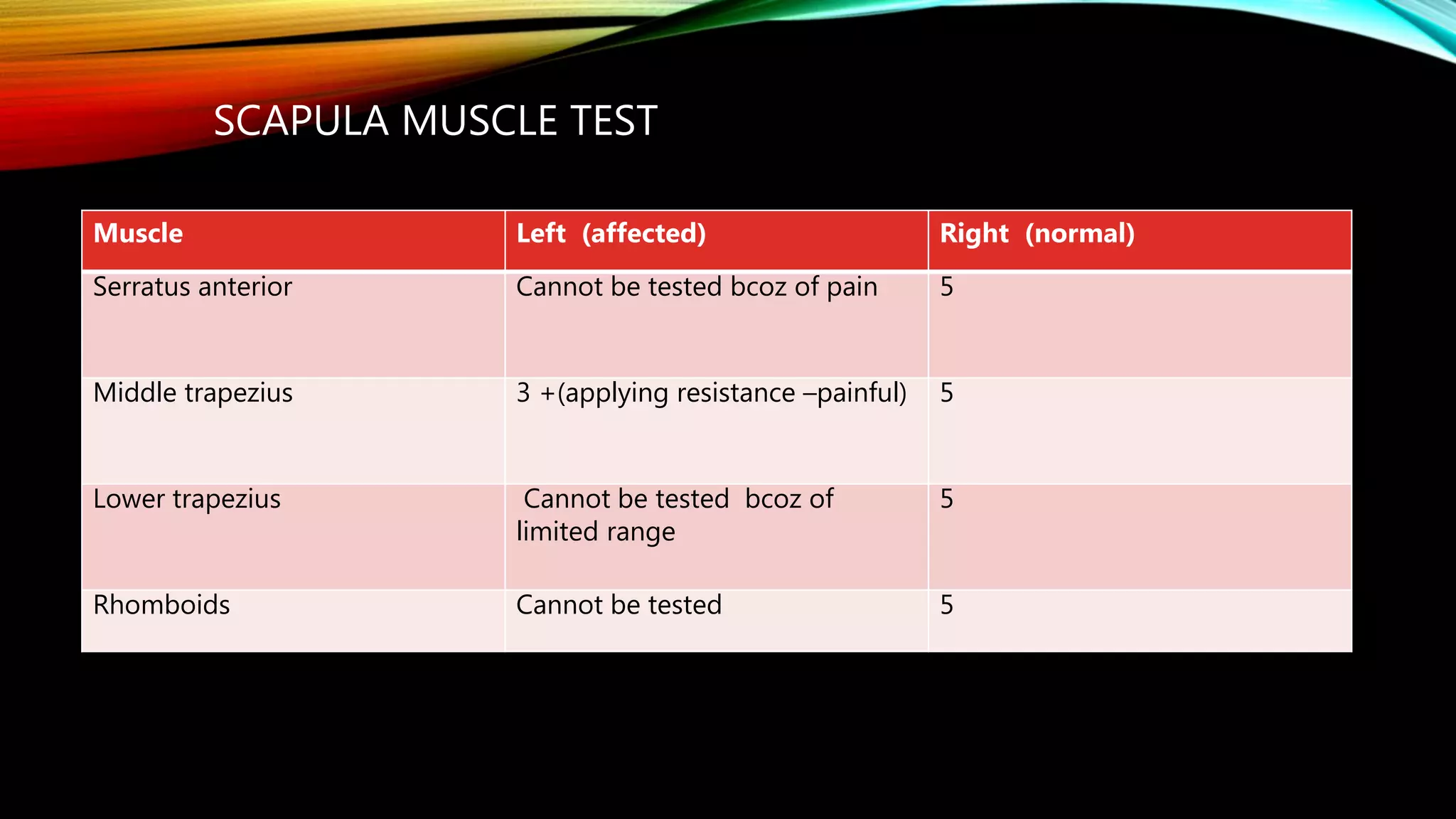 SCAPULA MUSCLE TEST

| Muscle | Left (affected) | Right (normal) |
|---|---|---|
| Serratus anterior | Cannot be tested bcoz of pain | 5 |
| Middle trapezius | 3 +(applying resistance –painful) | 5 |
| Lower trapezius | Cannot be tested bcoz of limited range | 5 |
| Rhomboids | Cannot be tested | 5 |